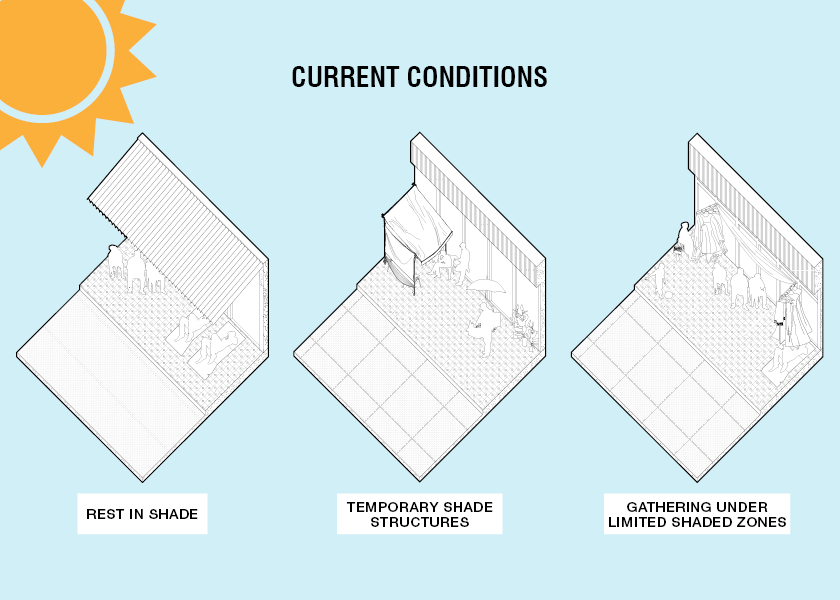 CURRENT CONDITIONS

REST IN SHADE

TEMPORARY SHADE STRUCTURES

GATHERING UNDER LIMITED SHADED ZONES